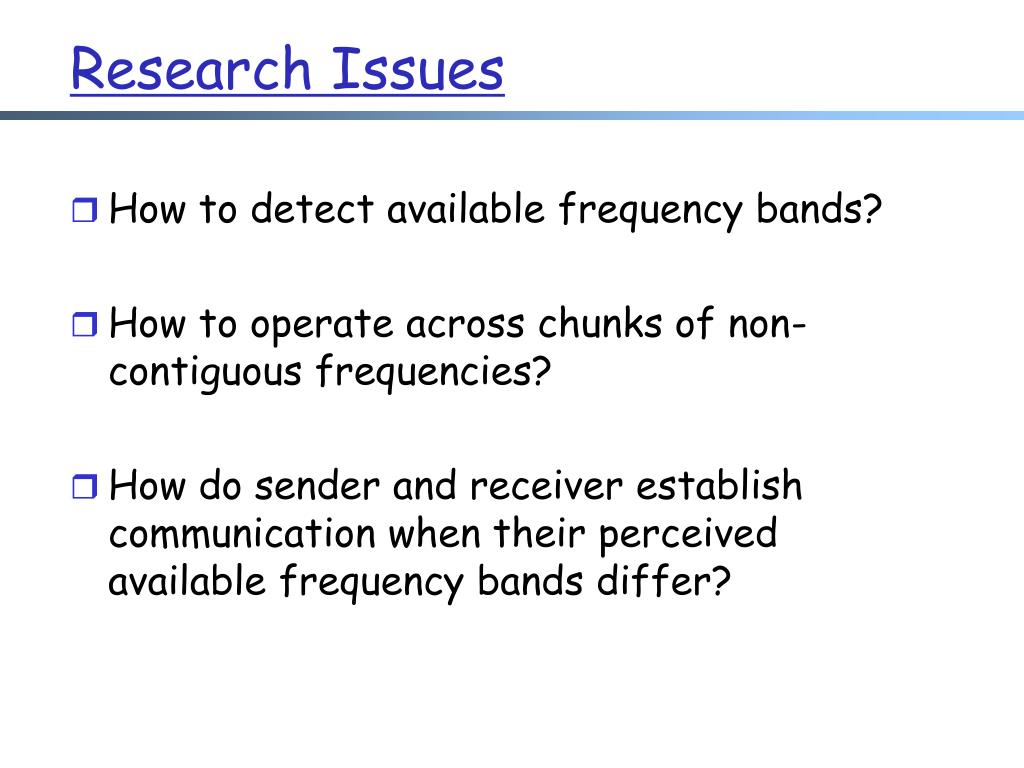 Research Issues

❒ How to detect available frequency bands?

❒ How to operate across chunks of non-contiguous frequencies?

❒ How do sender and receiver establish communication when their perceived available frequency bands differ?